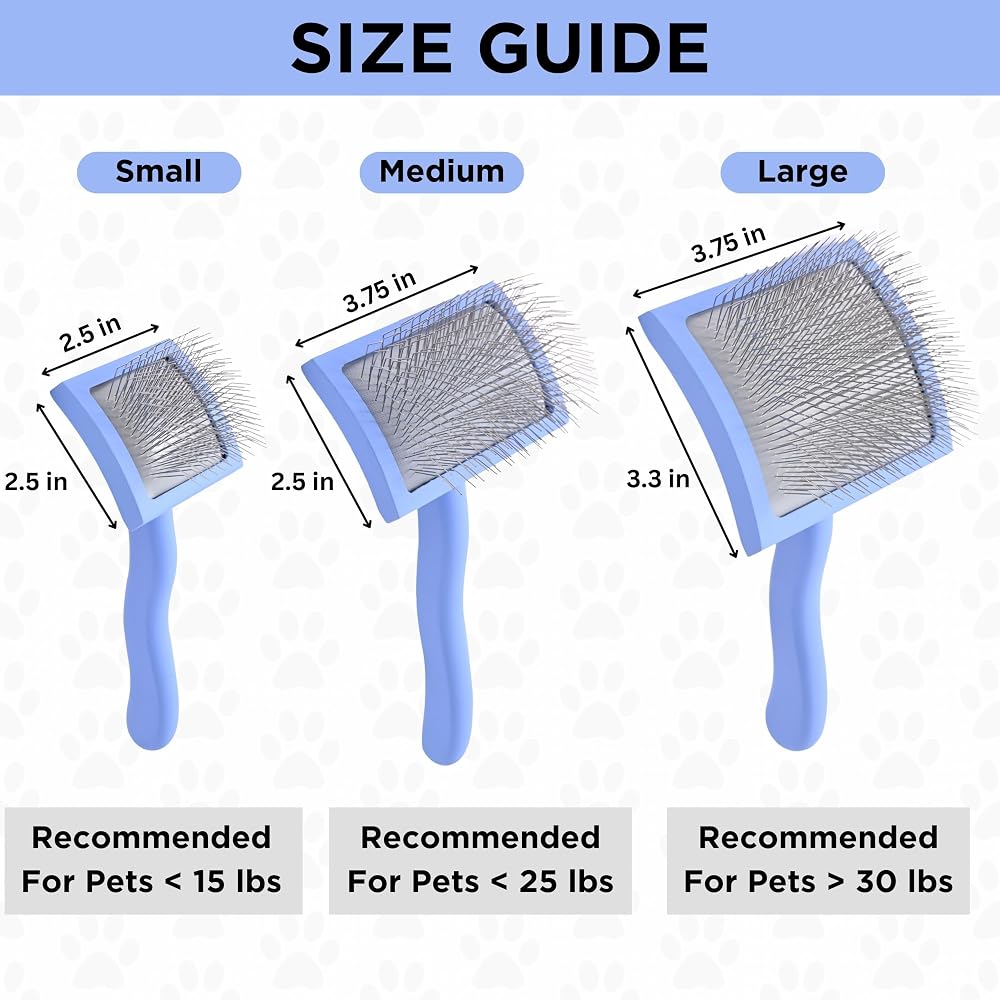 SIZE GUIDE

Small

2.5 in

2.5 in

Recommended For Pets < 15 lbs

Medium

3.75 in

2.5 in

Recommended For Pets < 25 lbs

Large

3.75 in

3.3 in

Recommended For Pets > 30 lbs